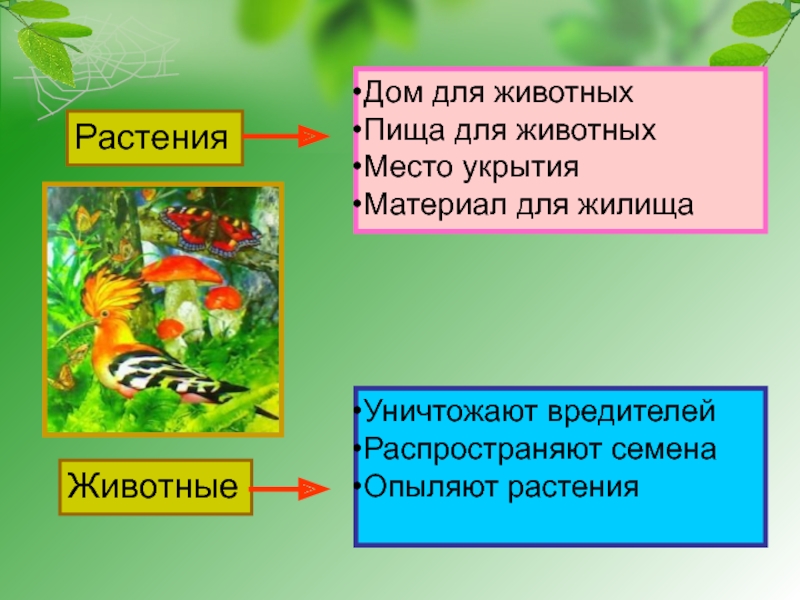 Растения

•Дом для животных
•Пища для животных
•Место укрытия
•Материал для жилища

Животные

•Уничтожают вредителей
•Распространяют семена
•Опыляют растения